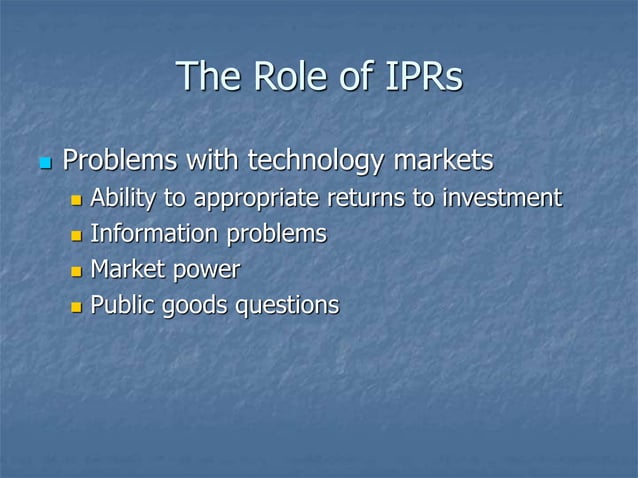 The Role of IPRs

- Problems with technology markets
  - Ability to appropriate returns to investment
  - Information problems
  - Market power
  - Public goods questions